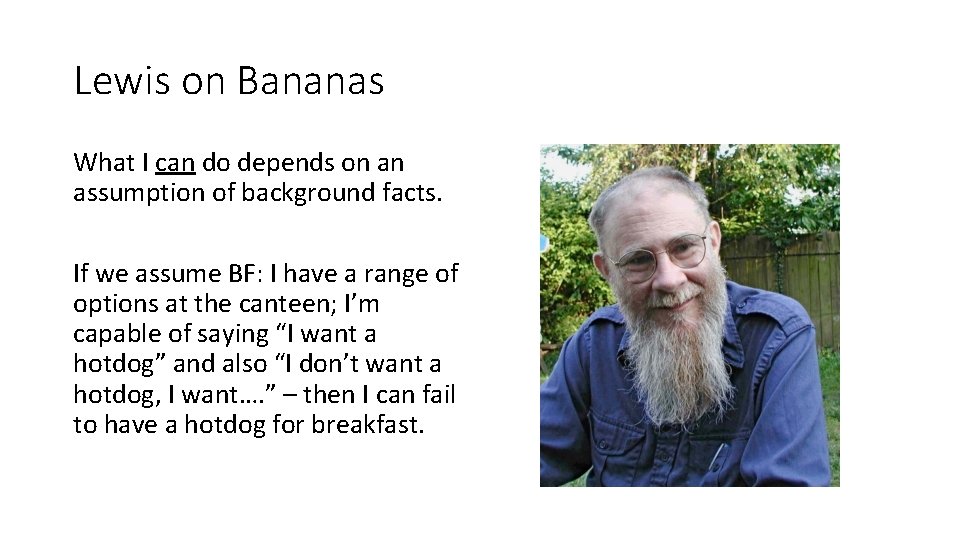 Lewis on Bananas

What I can do depends on an assumption of background facts.

If we assume BF: I have a range of options at the canteen; I'm capable of saying "I want a hotdog" and also "I don't want a hotdog, I want…." – then I can fail to have a hotdog for breakfast.